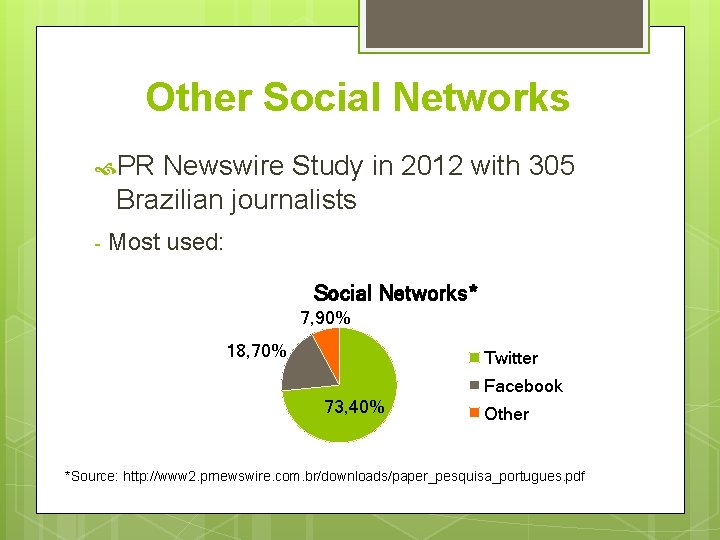 Other Social Networks

PR Newswire Study in 2012 with 305 Brazilian journalists

- Most used:

Social Networks*

7,90%

18,70%

73,40%

Twitter

Facebook

Other

*Source: http://www2.prnewswire.com.br/downloads/paper_pesquisa_portugues.pdf